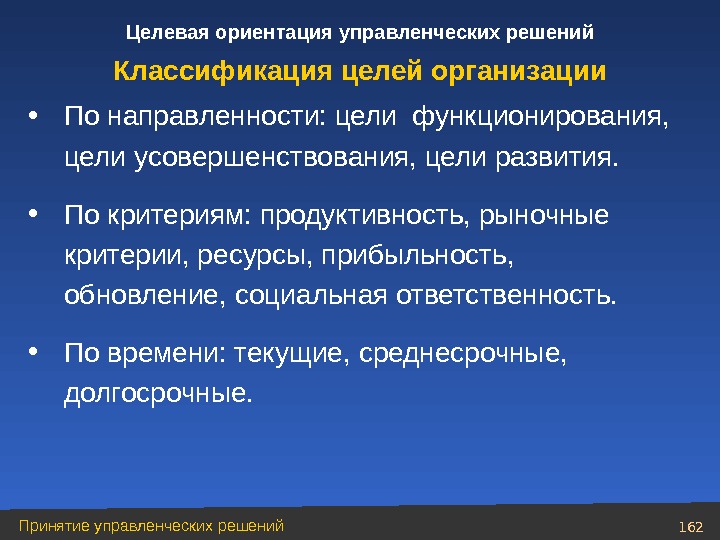 Целевая ориентация управленческих решений

Классификация целей организации

• По направленности: цели функционирования, цели усовершенствования, цели развития.

• По критериям: продуктивность, рыночные критерии, ресурсы, прибыльность, обновление, социальная ответственность.

• По времени: текущие, среднесрочные, долгосрочные.

Принятие управленческих решений

162